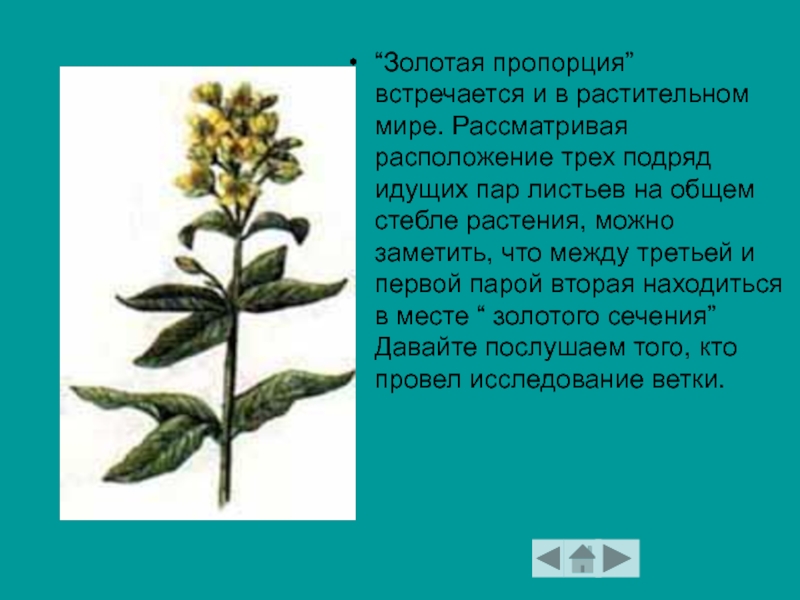 • “Золотая пропорция” встречается и в растительном мире. Рассматривая расположение трех подряд идущих пар листьев на общем стебле растения, можно заметить, что между третьей и первой парой вторая находиться в месте “ золотого сечения” Давайте послушаем того, кто провел исследование ветки.